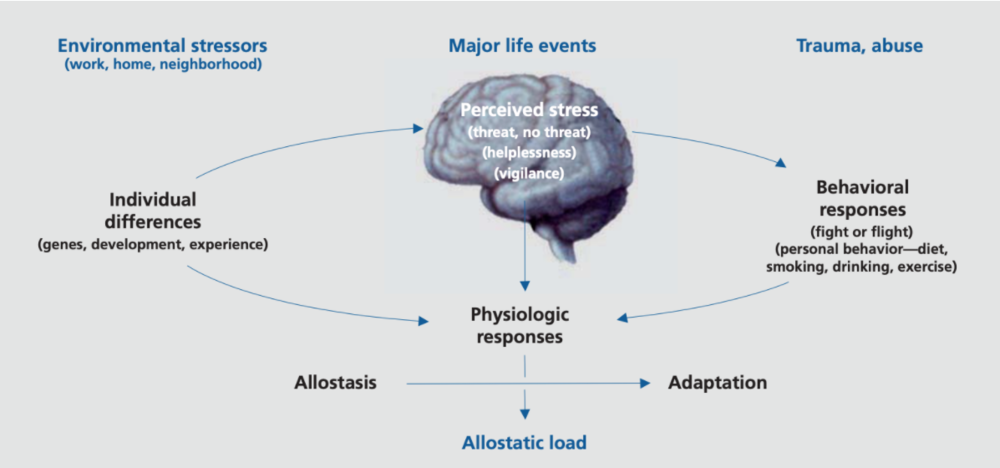 Environmental stressors
(work, home, neighborhood)

Major life events

Trauma, abuse

Perceived stress
(threat, no threat)
(helplessness)
(vigilance)

Individual differences
(genes, development, experience)

Behavioral responses
(fight or flight)
(personal behavior—diet, smoking, drinking, exercise)

Physiologic responses

Allostasis

Adaptation

Allostatic load